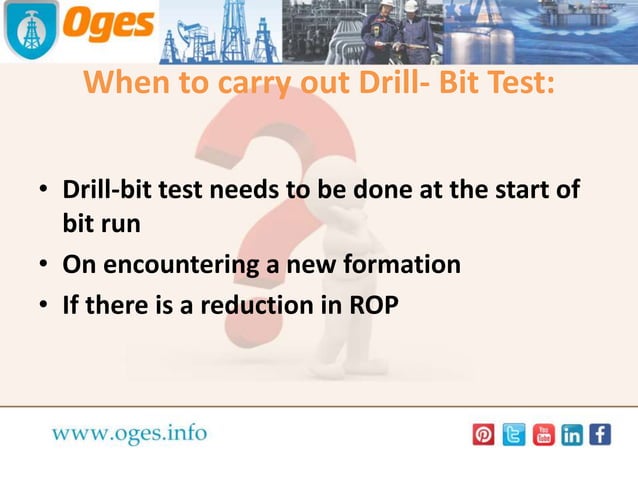 Oges

When to carry out Drill- Bit Test:

• Drill-bit test needs to be done at the start of bit run
• On encountering a new formation
• If there is a reduction in ROP

www.oges.info

You Tube in f